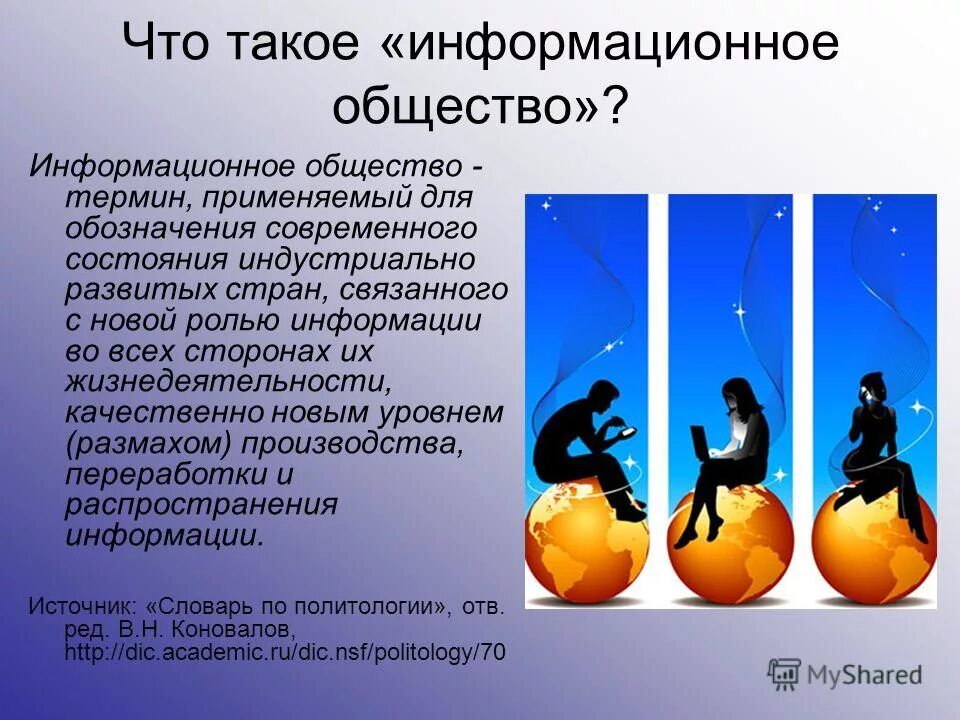 Что такое «информационное общество»?

Информационное общество - термин, применяемый для обозначения современного состояния индустриально развитых стран, связанного с новой ролью информации во всех сторонах их жизнедеятельности, качественно новым уровнем (размахом) производства, переработки и распространения информации.

Источник: «Словарь по политологии», отв. ред. В.Н. Коновалов, http://dic.academic.ru/dic.nsf/politology/70

MyShared